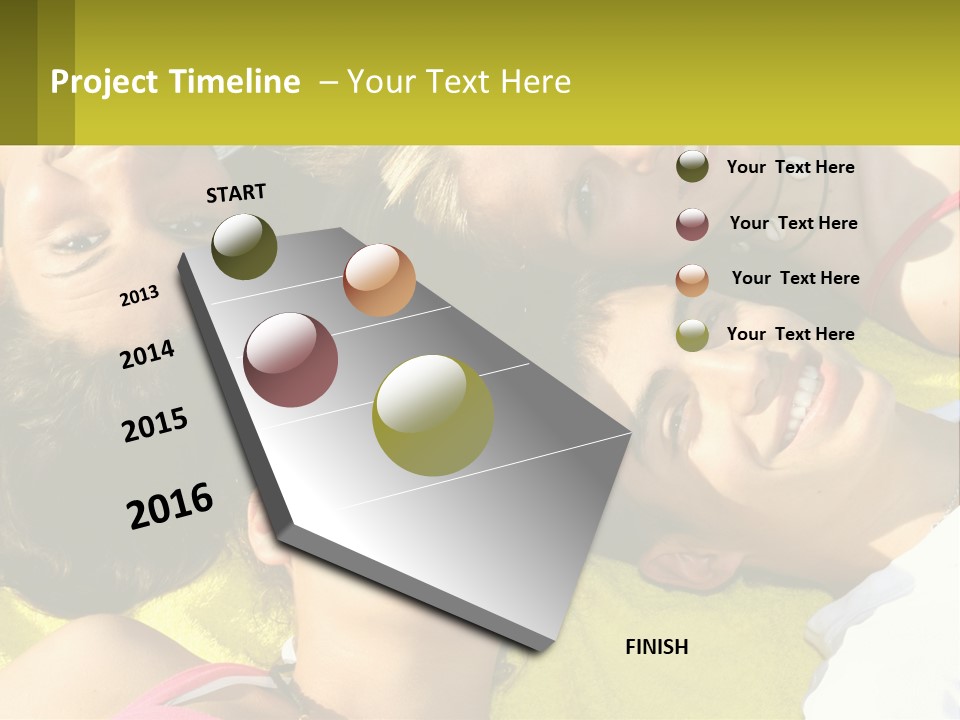 Project Timeline – Your Text Here

START

2013

2014

2015

2016

FINISH

Your Text Here

Your Text Here

Your Text Here

Your Text Here